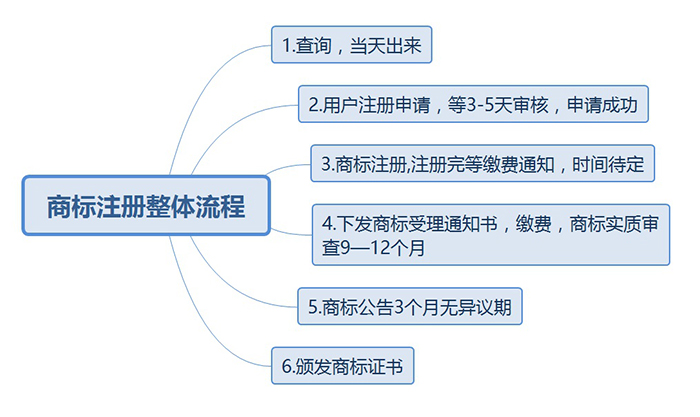 商标注册整体流程

1.查询，当天出来

2.用户注册申请，等3-5天审核，申请成功

3.商标注册,注册完等缴费通知，时间待定

4.下发商标受理通知书，缴费，商标实质审查9—12个月

5.商标公告3个月无异议期

6.颁发商标证书